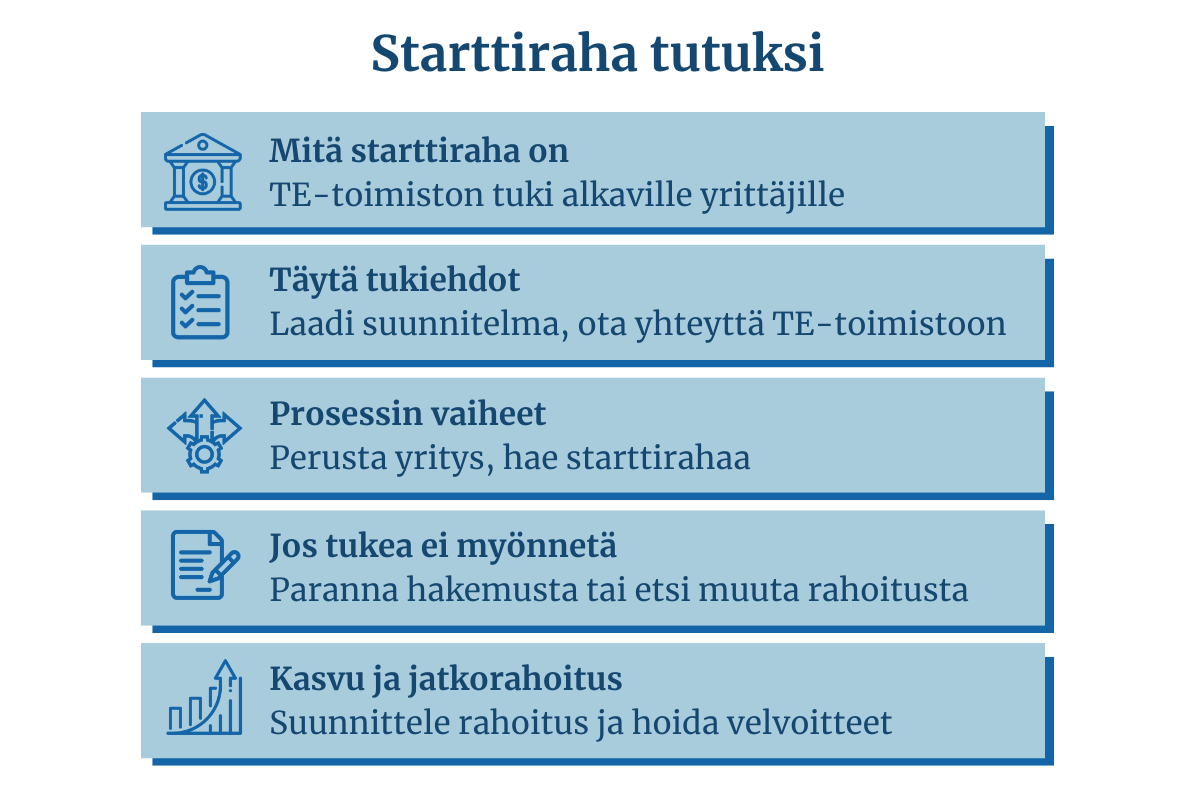 Starttiraha tutuksi

Mitä starttiraha on
TE-toimiston tuki alkaville yrittäjille

Täytä tukiehdot
Laadi suunnitelma, ota yhteyttä TE-toimistoon

Prosessin vaiheet
Perusta yritys, hae starttirahaa

Jos tukea ei myönnetä
Paranna hakemusta tai etsi muuta rahoitusta

Kasvu ja jatkorahoitus
Suunnittele rahoitus ja hoida velvoitteet